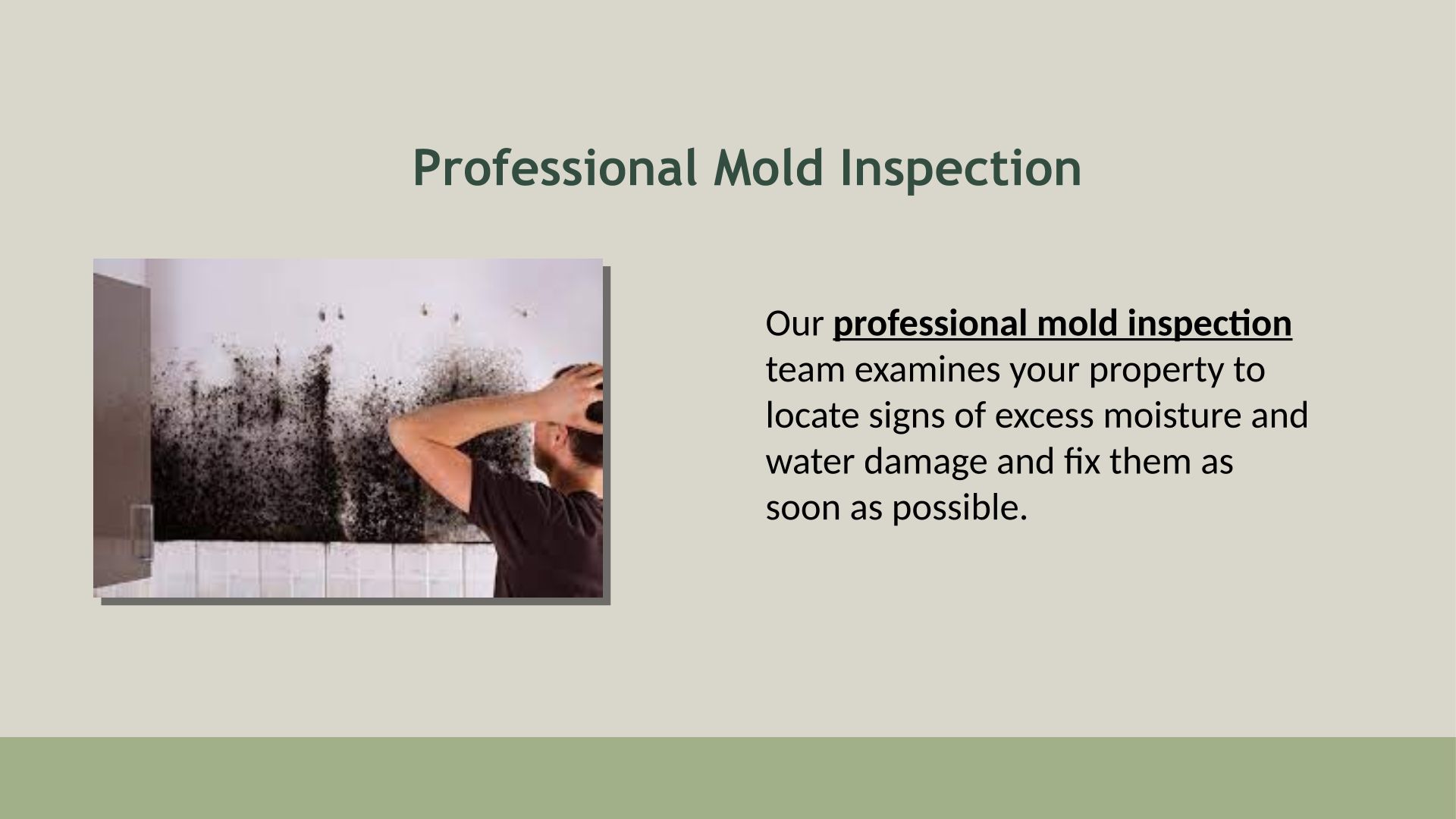 Professional Mold Inspection

Our professional mold inspection team examines your property to locate signs of excess moisture and water damage and fix them as soon as possible.